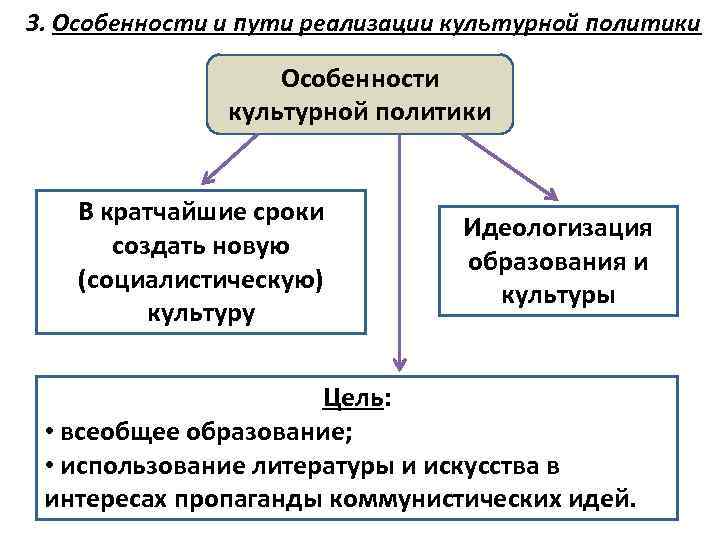 3. Особенности и пути реализации культурной политики

Особенности культурной политики

В кратчайшие сроки создать новую (социалистическую) культуру

Идеологизация образования и культуры

Цель:
• всеобщее образование;
• использование литературы и искусства в интересах пропаганды коммунистических идей.